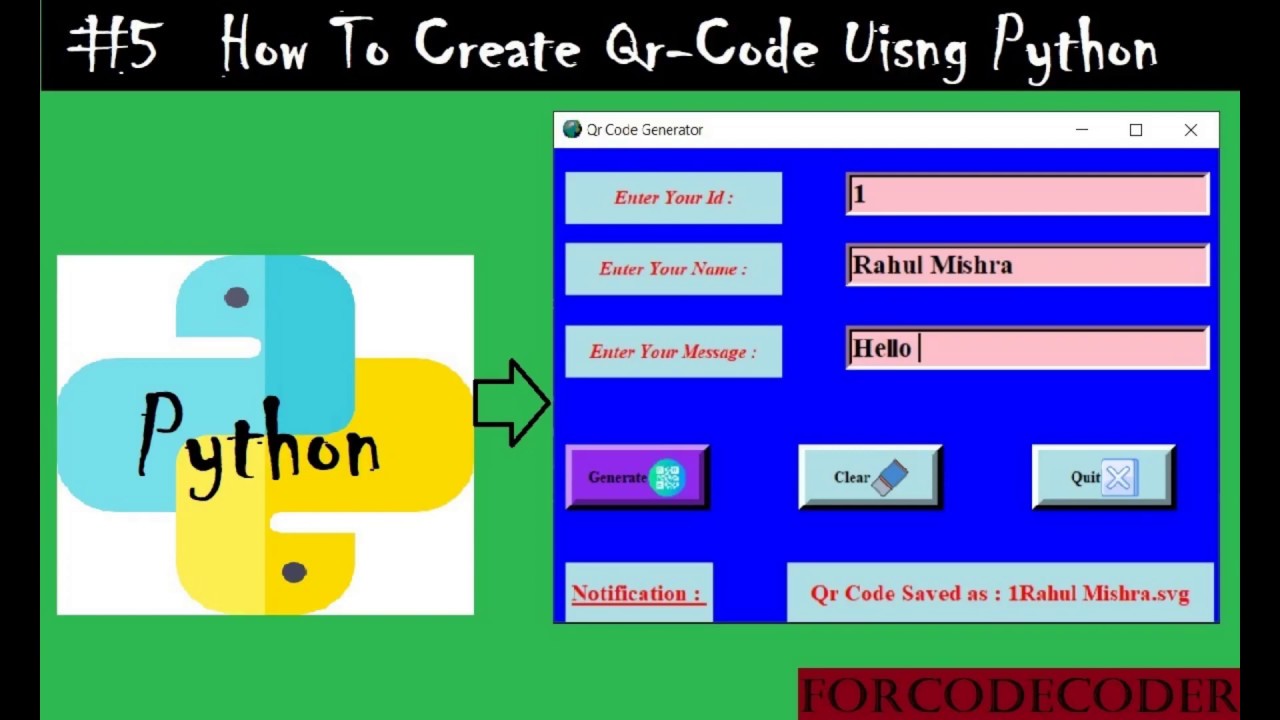 #5 How To Create Qr-Code Uisng Python

Python

Qr Code Generator

Enter Your Id :
1

Enter Your Name :
Rahul Mishra

Enter Your Message :
Hello

Generate

Clear

Quit

Notification :

Qr Code Saved as : 1Rahul Mishra.svg

FORCODECODER